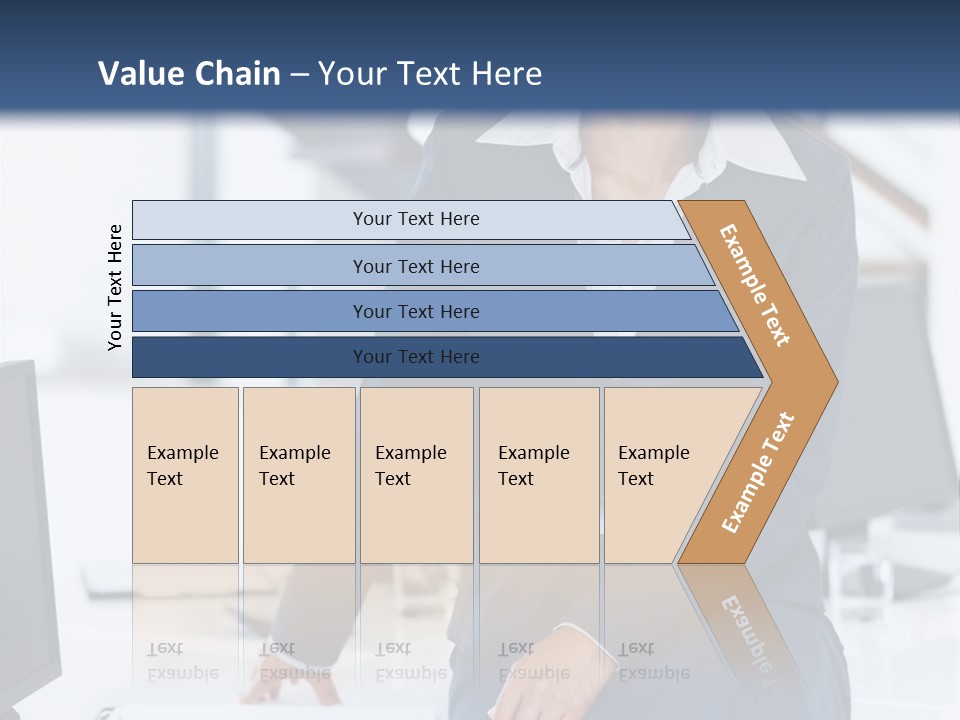 Value Chain – Your Text Here

Your Text Here

Your Text Here

Your Text Here

Your Text Here

Your Text Here

Example Text

Example Text

Example Text

Example Text

Example Text

Example Text

Example Text